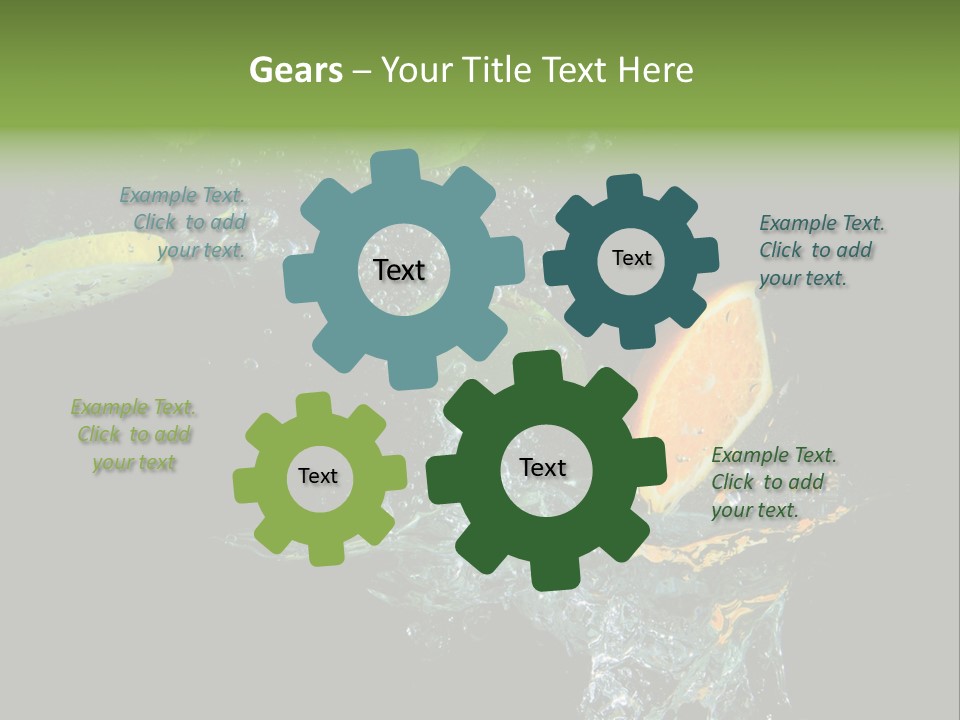 Gears – Your Title Text Here

Example Text. Click to add your text.

Text

Text

Example Text. Click to add your text.

Example Text. Click to add your text

Text

Text

Example Text. Click to add your text.